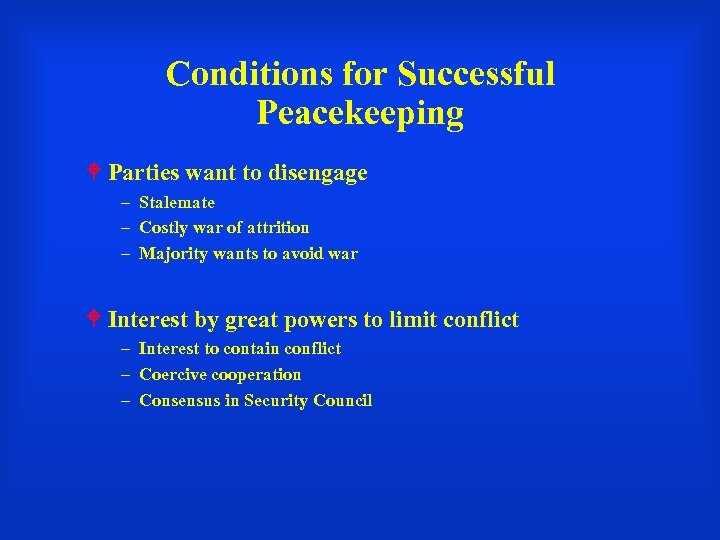 Conditions for Successful Peacekeeping

Parties want to disengage
– Stalemate
– Costly war of attrition
– Majority wants to avoid war

Interest by great powers to limit conflict
– Interest to contain conflict
– Coercive cooperation
– Consensus in Security Council